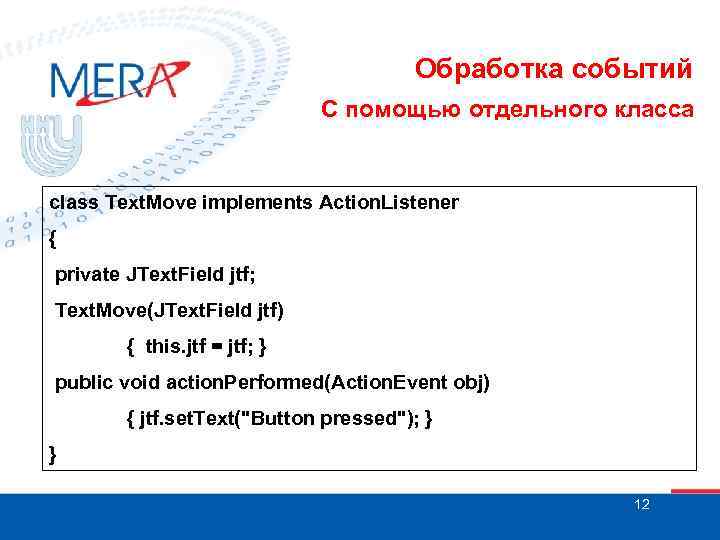 MERA

Обработка событий

С помощью отдельного класса

class TextMove implements ActionListener
{
private JTextField jtf;
TextMove(JTextField jtf)
{ this.jtf = jtf; }
public void actionPerformed(ActionEvent obj)
{ jtf.setText("Button pressed"); }
}

12